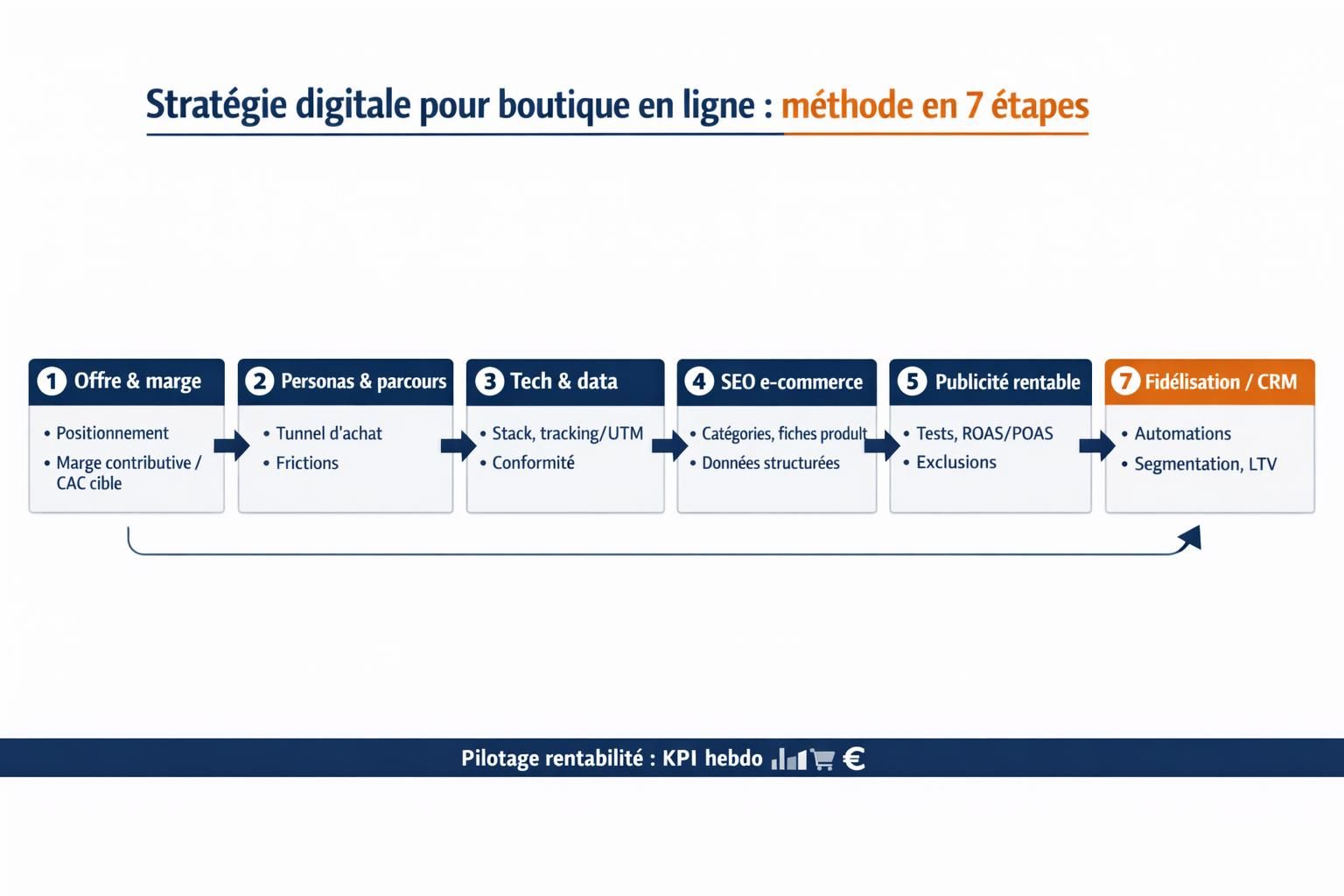 Stratégie digitale pour boutique en ligne : méthode en 7 étapes

1 Offre & marge
• Positionnement
• Marge contributive / CAC cible

2 Personas & parcours
• Tunnel d'achat
• Frictions

3 Tech & data
• Stack, tracking/UTM
• Conformité

4 SEO e-commerce
• Catégories, fiches produit
• Données structurées

5 Publicité rentable
• Tests, ROAS/POAS
• Exclusions

7 Fidélisation / CRM
• Automations
• Segmentation, LTV

Pilotage rentabilité : KPI hebdo €